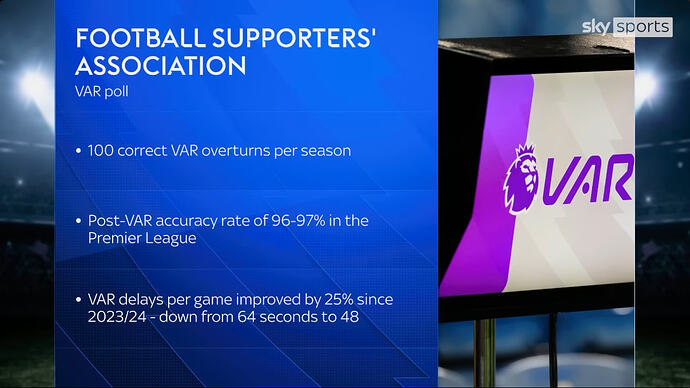 FOOTBALL SUPPORTERS' ASSOCIATION
VAR poll

• 100 correct VAR overturns per season

• Post-VAR accuracy rate of 96-97% in the Premier League

• VAR delays per game improved by 25% since 2023/24 - down from 64 seconds to 48

sky sports

VAR